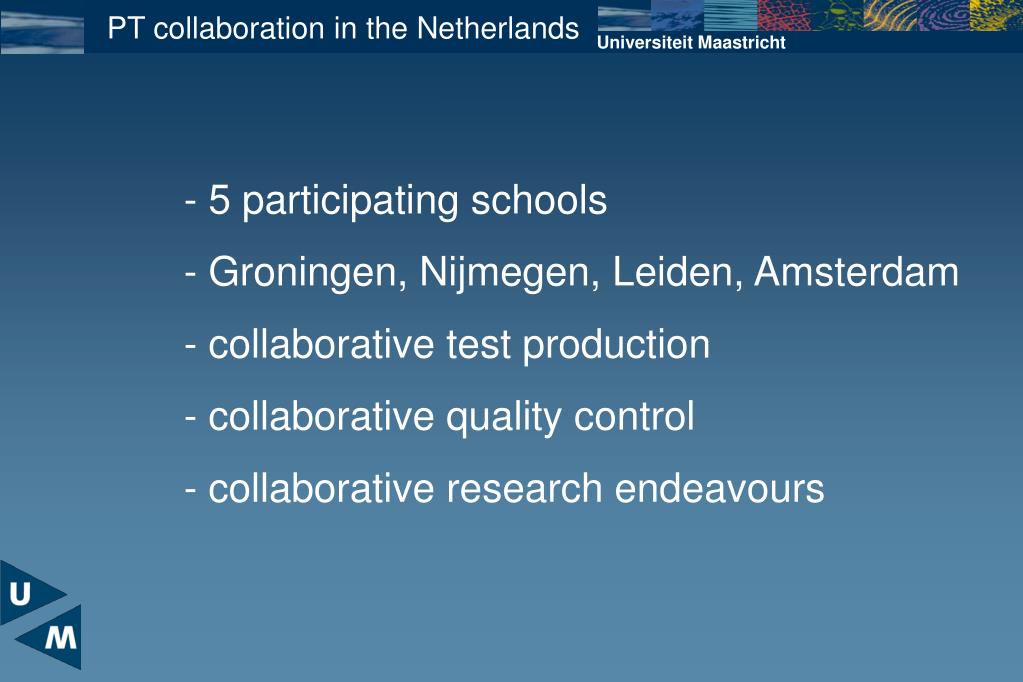 PT collaboration in the Netherlands

Universiteit Maastricht

- 5 participating schools

- Groningen, Nijmegen, Leiden, Amsterdam

- collaborative test production

- collaborative quality control

- collaborative research endeavours

U
M